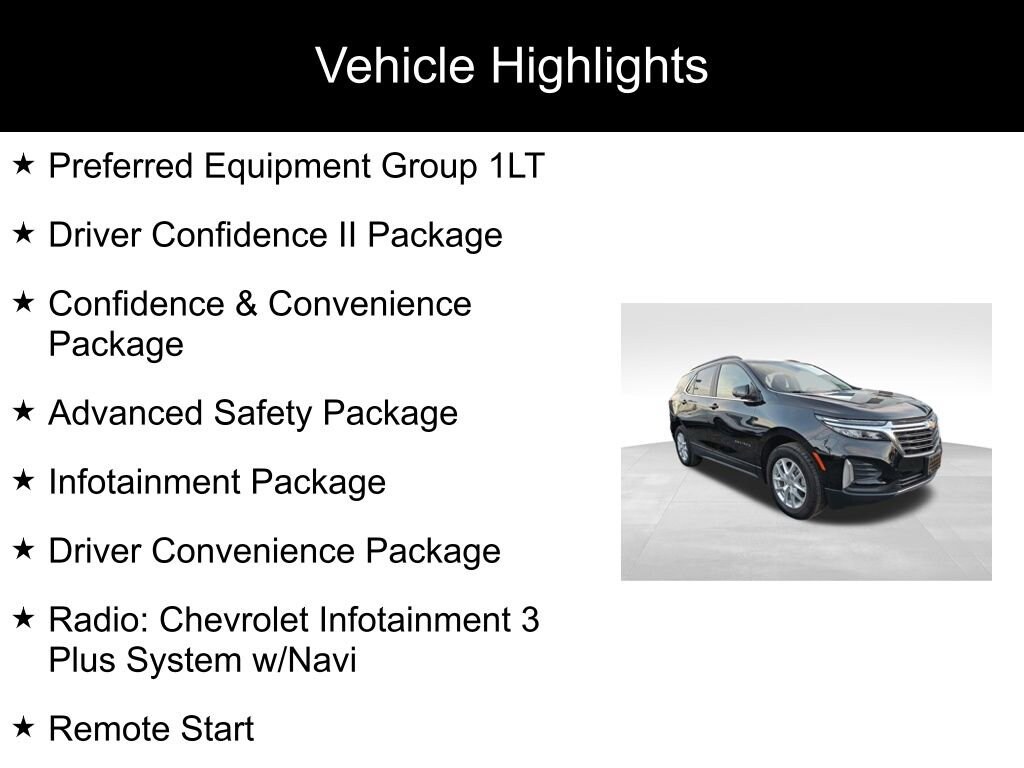 Vehicle Highlights

★ Preferred Equipment Group 1LT

★ Driver Confidence II Package

★ Confidence & Convenience Package

★ Advanced Safety Package

★ Infotainment Package

★ Driver Convenience Package

★ Radio: Chevrolet Infotainment 3 Plus System w/Navi

★ Remote Start